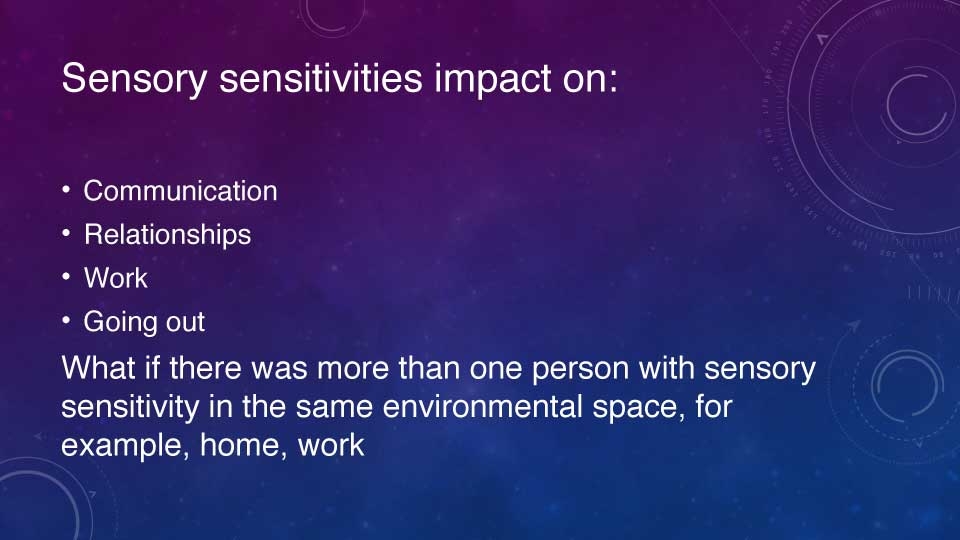 Sensory sensitivities impact on:

• Communication
• Relationships
• Work
• Going out

What if there was more than one person with sensory sensitivity in the same environmental space, for example, home, work